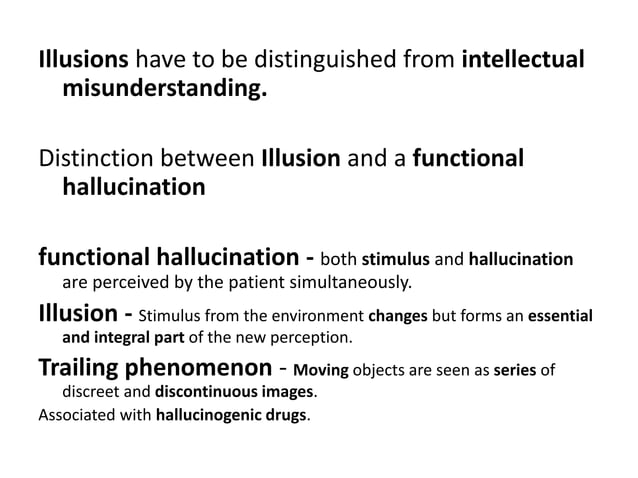 Illusions have to be distinguished from intellectual misunderstanding.

Distinction between Illusion and a functional hallucination

functional hallucination - both stimulus and hallucination are perceived by the patient simultaneously.

Illusion - Stimulus from the environment changes but forms an essential and integral part of the new perception.

Trailing phenomenon - Moving objects are seen as series of discreet and discontinuous images.

Associated with hallucinogenic drugs.